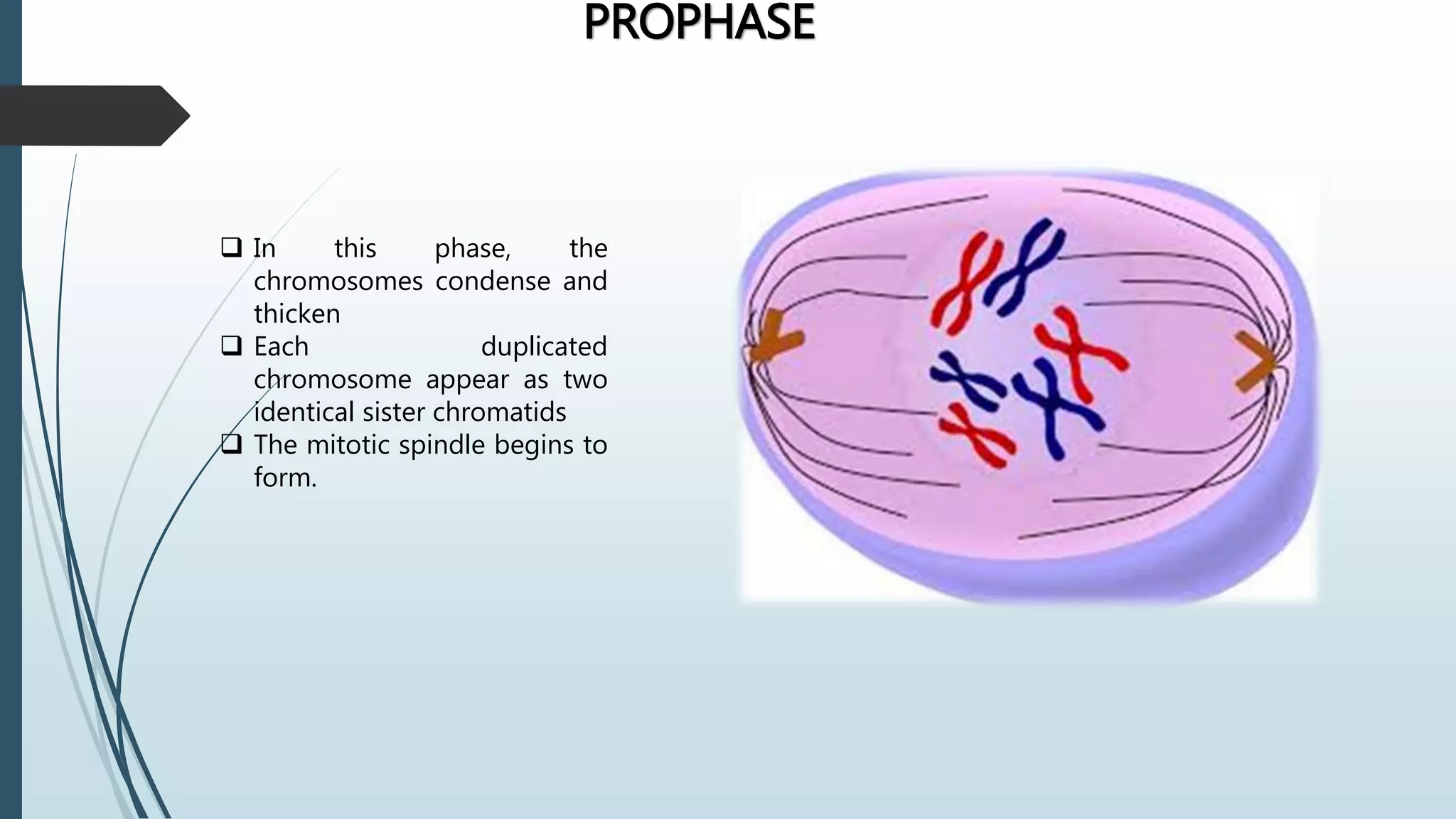 PROPHASE

❑ In this phase, the chromosomes condense and thicken
❑ Each duplicated chromosome appear as two identical sister chromatids
❑ The mitotic spindle begins to form.